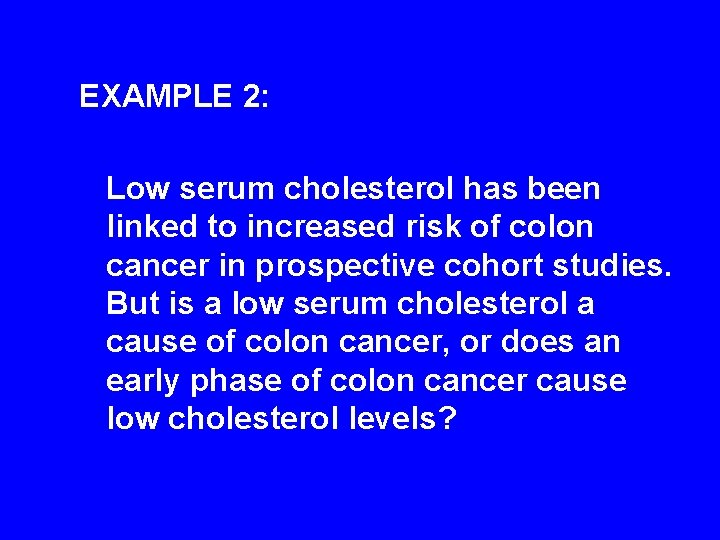 EXAMPLE 2:

Low serum cholesterol has been linked to increased risk of colon cancer in prospective cohort studies. But is a low serum cholesterol a cause of colon cancer, or does an early phase of colon cancer cause low cholesterol levels?